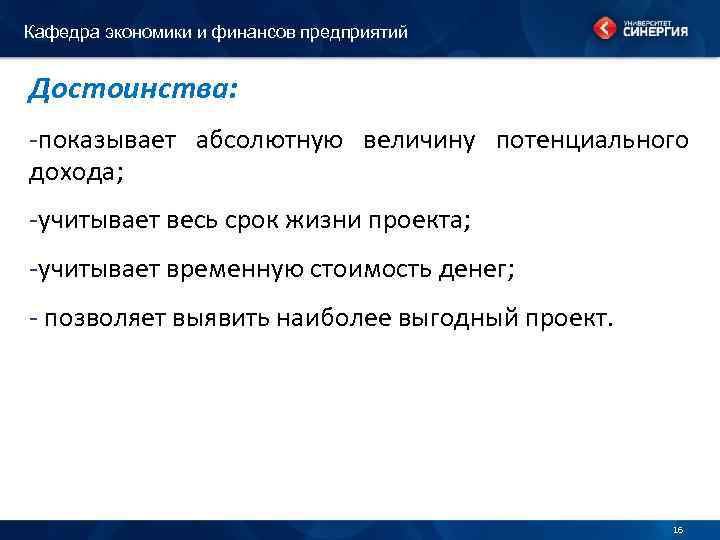 Кафедра экономики и финансов предприятий

УНИВЕРСИТЕТ СИНЕРГИЯ

Достоинства:

-показывает абсолютную величину потенциального дохода;

-учитывает весь срок жизни проекта;

-учитывает временную стоимость денег;

- позволяет выявить наиболее выгодный проект.

16